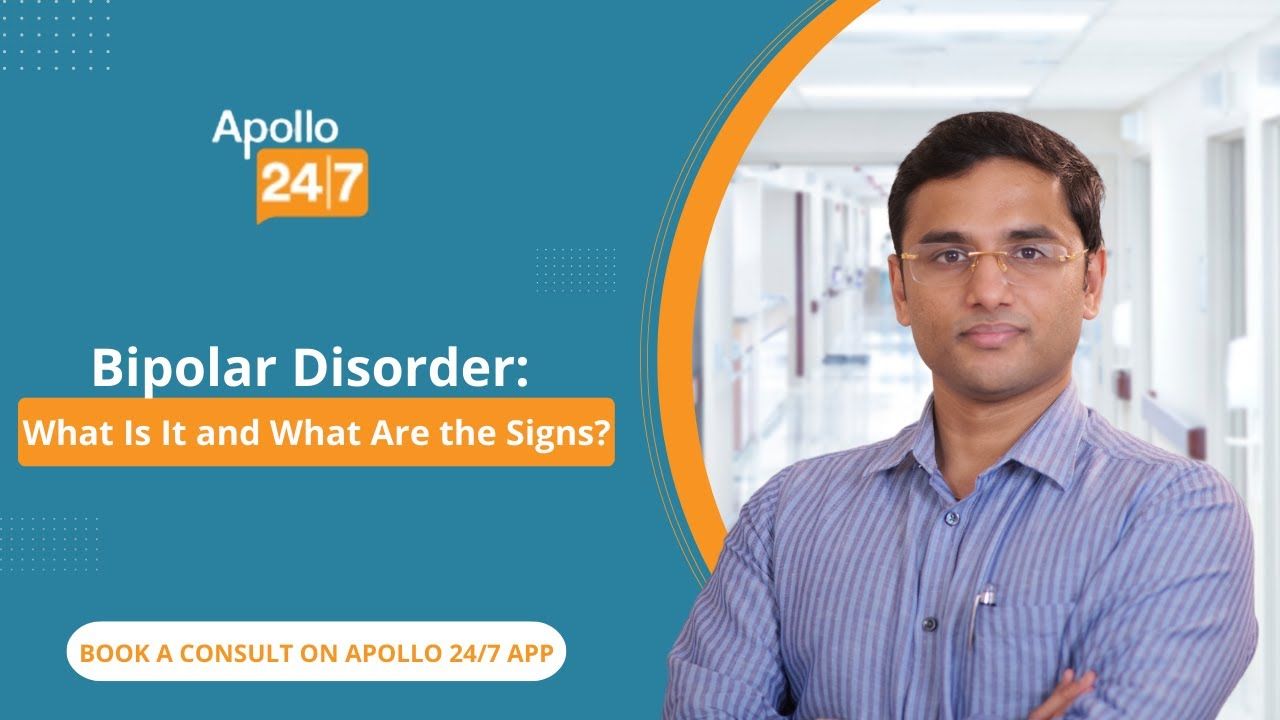 Apollo
24|7

Bipolar Disorder:
What Is It and What Are the Signs?

BOOK A CONSULT ON APOLLO 24/7 APP